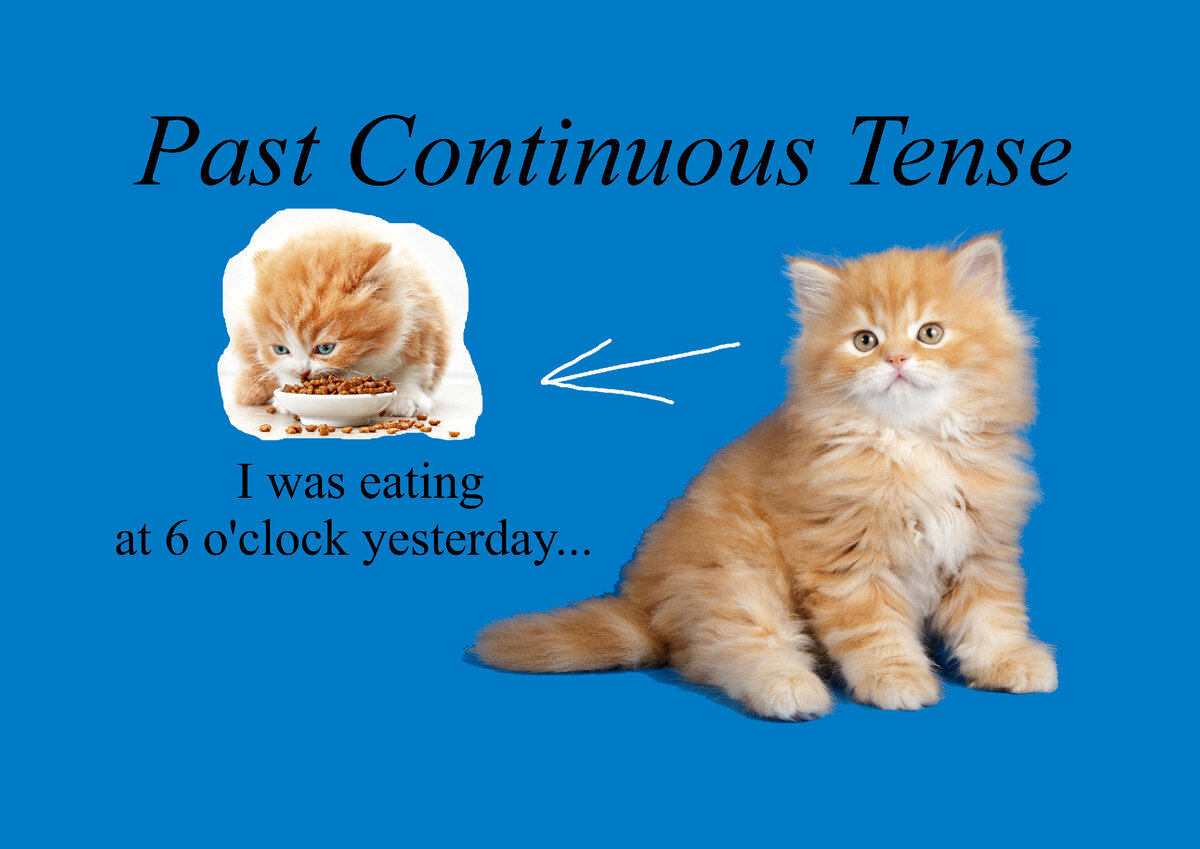 Past Continuous Tense

I was eating
at 6 o'clock yesterday...